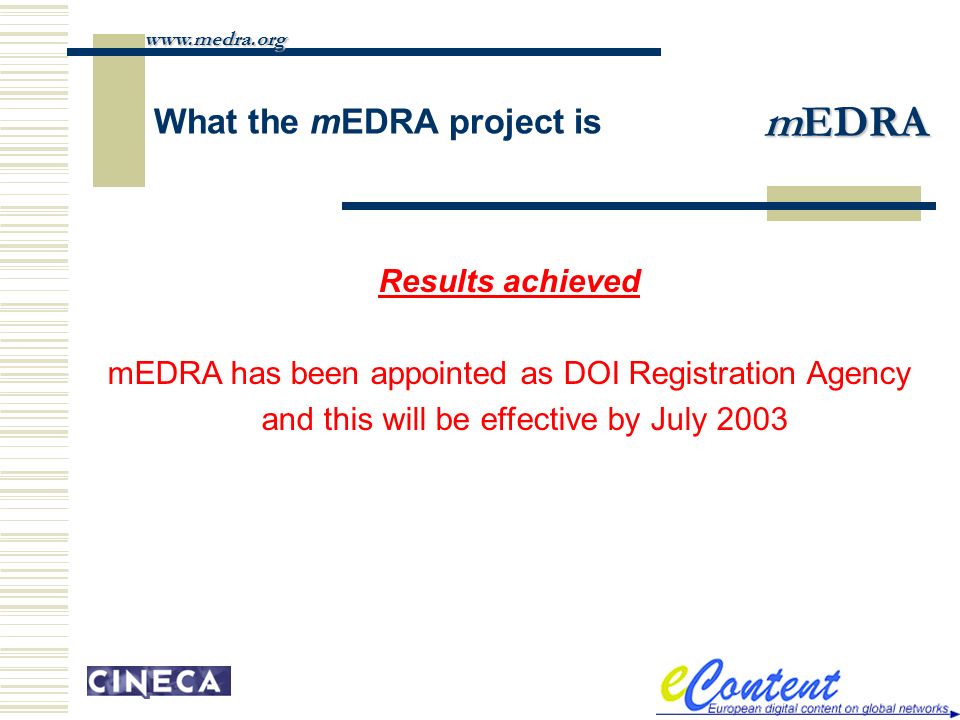 www.medra.org

What the mEDRA project is

mEDRA

Results achieved

mEDRA has been appointed as DOI Registration Agency and this will be effective by July 2003

CINECA

eContent
European digital content on global networks